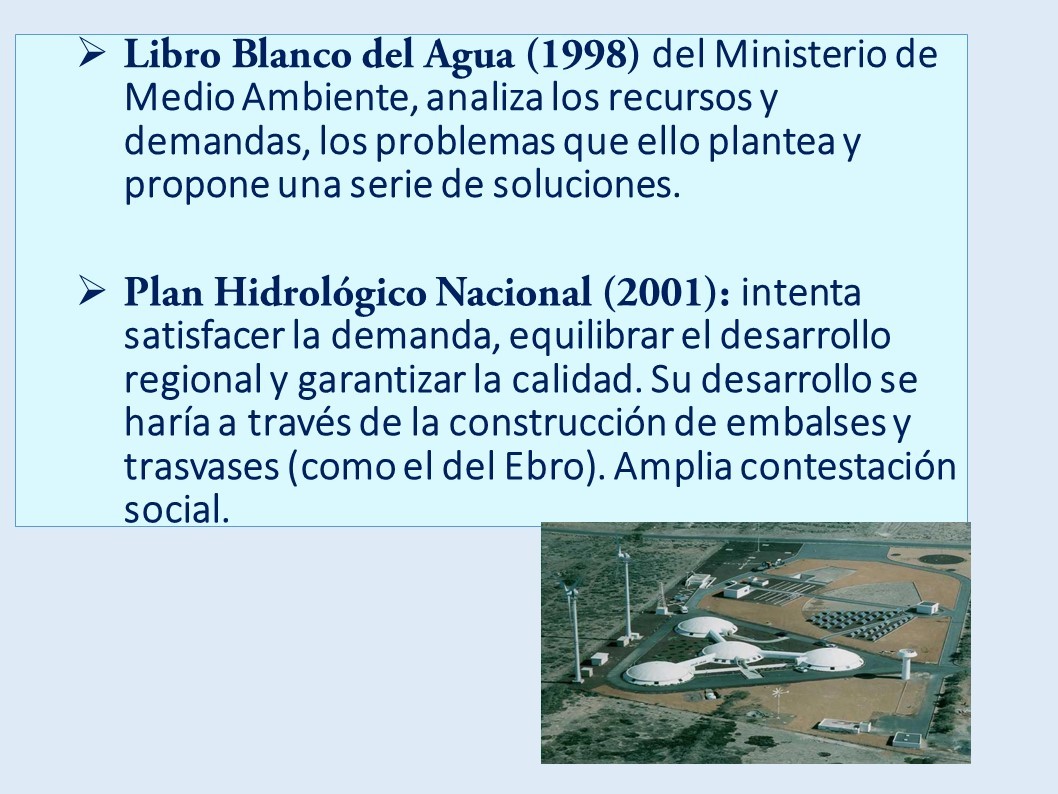 ➢ Libro Blanco del Agua (1998) del Ministerio de Medio Ambiente, analiza los recursos y demandas, los problemas que ello plantea y propone una serie de soluciones.

➢ Plan Hidrológico Nacional (2001): intenta satisfacer la demanda, equilibrar el desarrollo regional y garantizar la calidad. Su desarrollo se haría a través de la construcción de embalses y trasvases (como el del Ebro). Amplia contestación social.